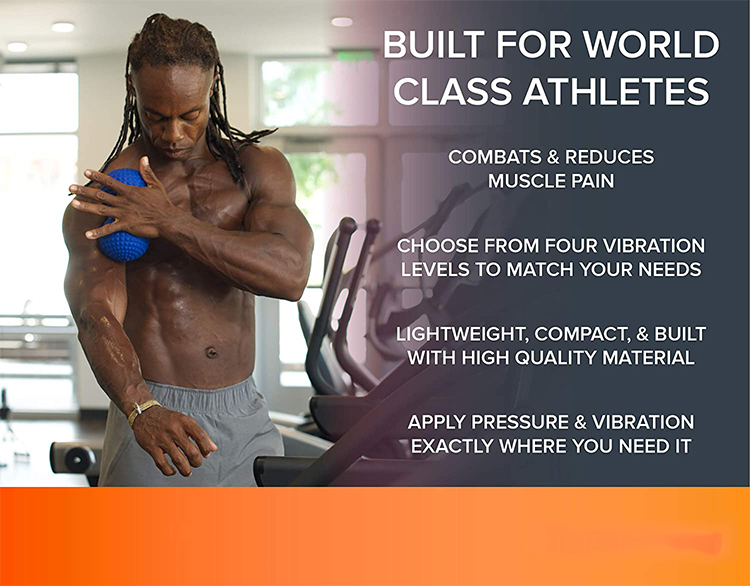 BUILT FOR WORLD CLASS ATHLETES

COMBATS & REDUCES MUSCLE PAIN

CHOOSE FROM FOUR VIBRATION LEVELS TO MATCH YOUR NEEDS

LIGHTWEIGHT, COMPACT, & BUILT WITH HIGH QUALITY MATERIAL

APPLY PRESSURE & VIBRATION EXACTLY WHERE YOU NEED IT